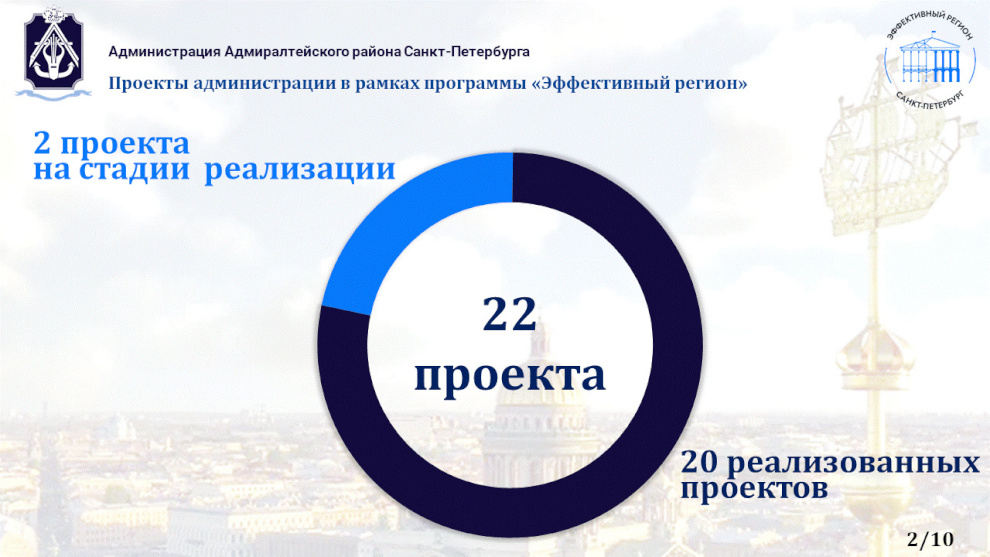 Администрация Адмиралтейского района Санкт-Петербурга

Проекты администрации в рамках программы «Эффективный регион»

ЭФФЕКТИВНЫЙ РЕГИОН
САНКТ-ПЕТЕРБУРГ

2 проекта
на стадии реализации

22
проекта

20 реализованных
проектов

2/10